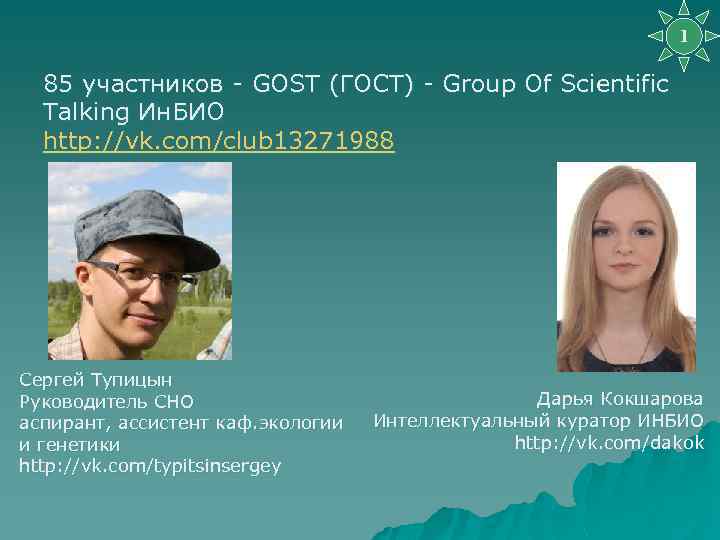 1

85 участников - GOST (ГОСТ) - Group Of Scientific Talking ИнБИО
http://vk.com/club13271988

Сергей Тупицын
Руководитель СНО
аспирант, ассистент каф.экологии и генетики
http://vk.com/typitsinsergey

Дарья Кокшарова
Интеллектуальный куратор ИНБИО
http://vk.com/dakok